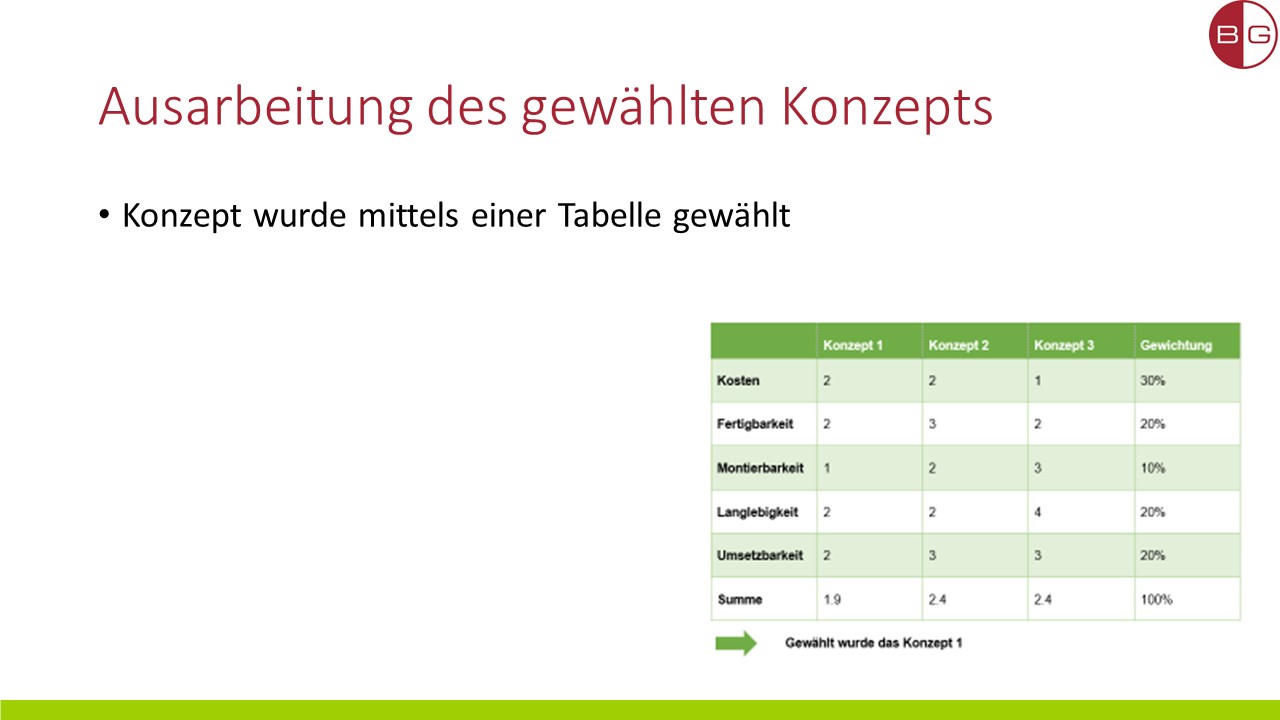 BG

Ausarbeitung des gewählten Konzepts

• Konzept wurde mittels einer Tabelle gewählt

| | Konzept 1 | Konzept 2 | Konzept 3 | Gewichtung |
|---|---|---|---|---|
| Kosten | 2 | 2 | 1 | 30% |
| Fertigbarkeit | 2 | 3 | 2 | 20% |
| Montierbarkeit | 1 | 2 | 3 | 10% |
| Langlebigkeit | 2 | 2 | 4 | 20% |
| Umsetzbarkeit | 2 | 3 | 3 | 20% |
| Summe | 1.9 | 2.4 | 2.4 | 100% |

Gewählt wurde das Konzept 1